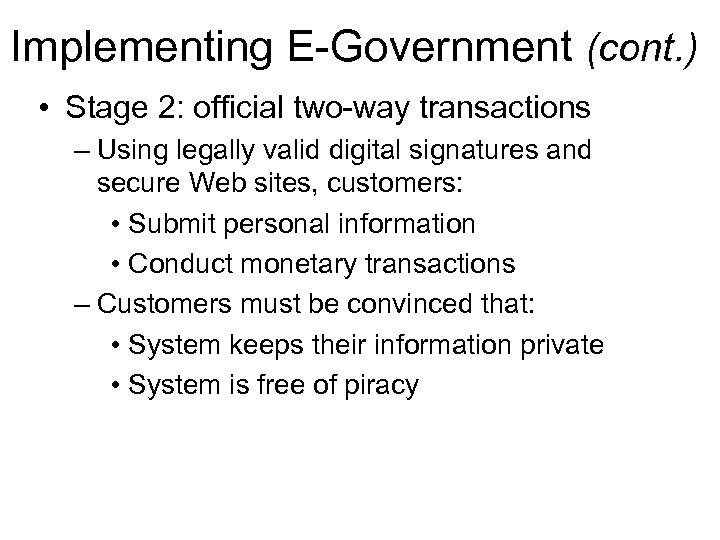 Implementing E-Government (cont.)

• Stage 2: official two-way transactions
– Using legally valid digital signatures and secure Web sites, customers:
• Submit personal information
• Conduct monetary transactions
– Customers must be convinced that:
• System keeps their information private
• System is free of piracy